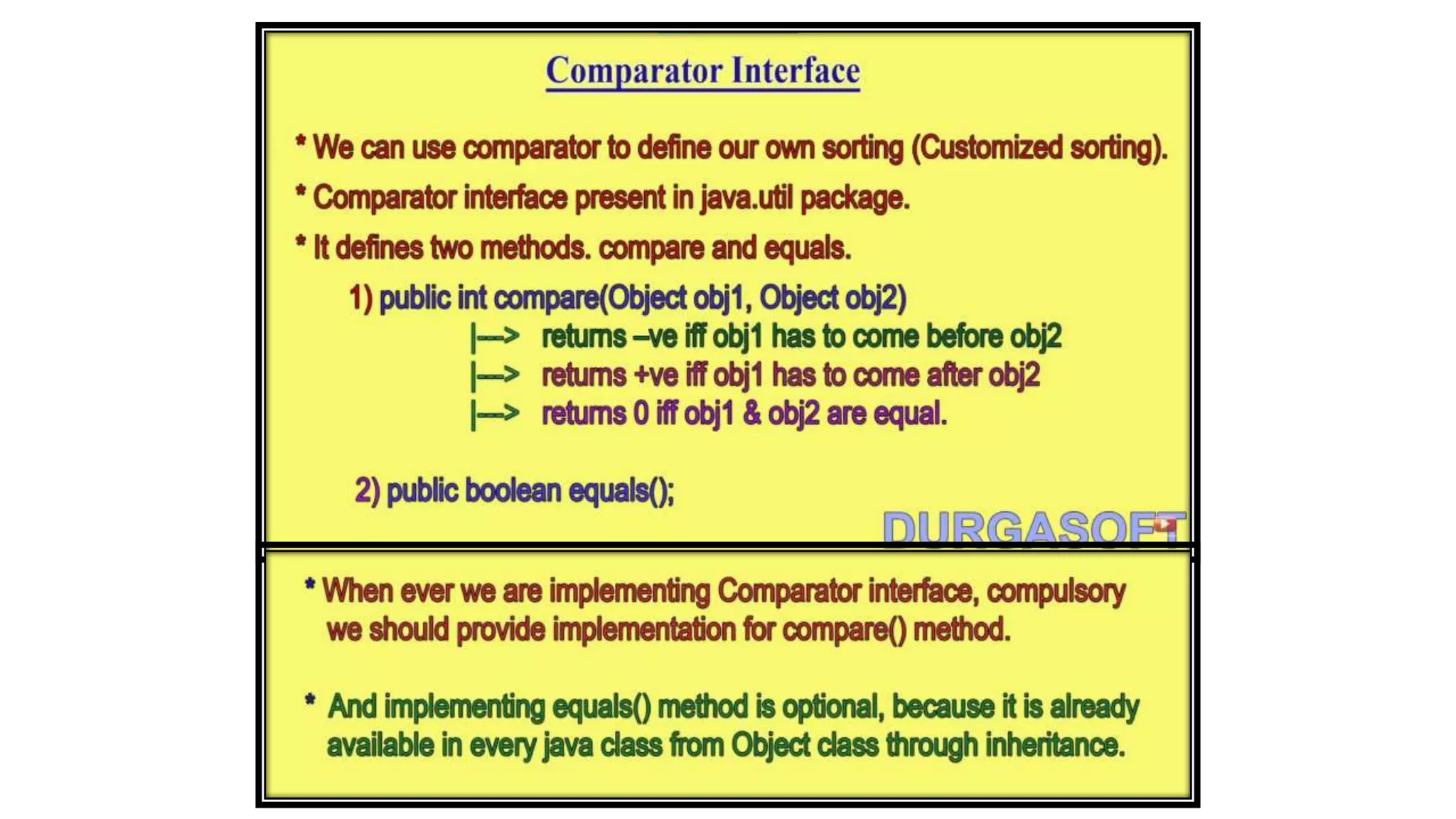 Comparator Interface

* We can use comparator to define our own sorting (Customized sorting).

* Comparator interface present in java.util package.

* It defines two methods. compare and equals.

1) public int compare(Object obj1, Object obj2)

|---> returns –ve iff obj1 has to come before obj2

|---> returns +ve iff obj1 has to come after obj2

|---> returns 0 iff obj1 & obj2 are equal.

2) public boolean equals();

DURGASOFT

* When ever we are implementing Comparator interface, compulsory we should provide implementation for compare() method.

* And implementing equals() method is optional, because it is already available in every java class from Object class through inheritance.